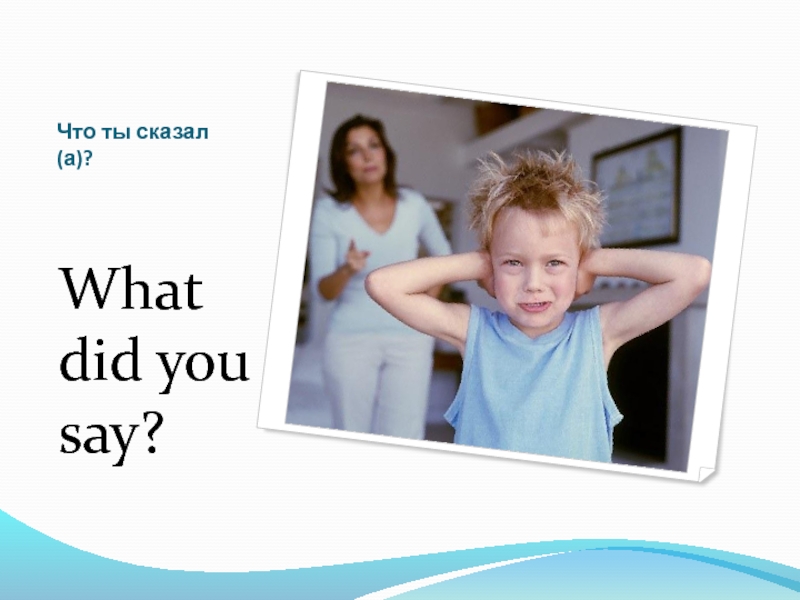 Что ты сказал (а)?

What did you say?